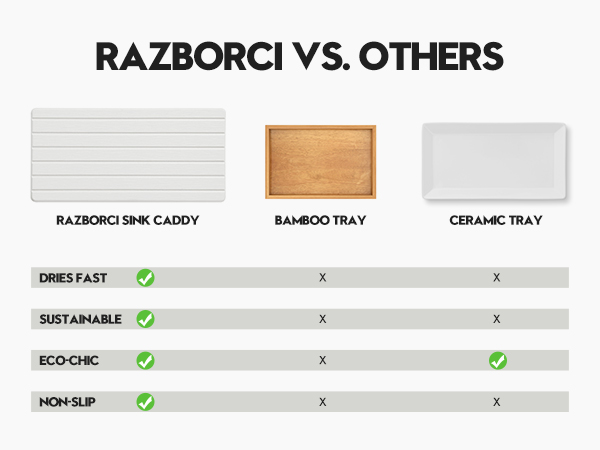 RAZBORCI VS. OTHERS

| | RAZBORCI SINK CADDY | BAMBOO TRAY | CERAMIC TRAY |
|---|---|---|---|
| DRIES FAST | ✓ | X | X |
| SUSTAINABLE | ✓ | X | X |
| ECO-CHIC | ✓ | X | ✓ |
| NON-SLIP | ✓ | X | X |